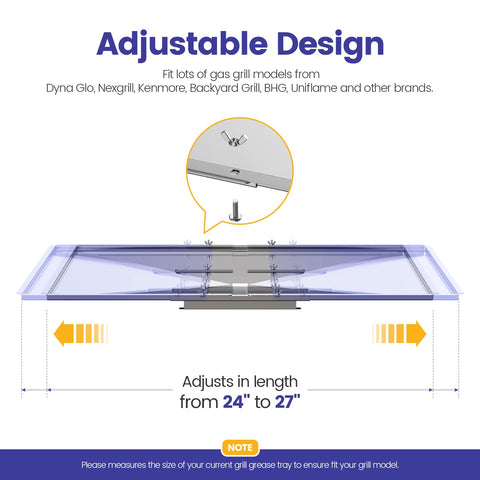 Adjustable Design

Fit lots of gas grill models from Dyna Glo, Nexgrill, Kenmore, Backyard Grill, BHG, Uniflame and other brands.

Adjusts in length from 24" to 27"

NOTE

Please measures the size of your current grill grease tray to ensure fit your grill model.